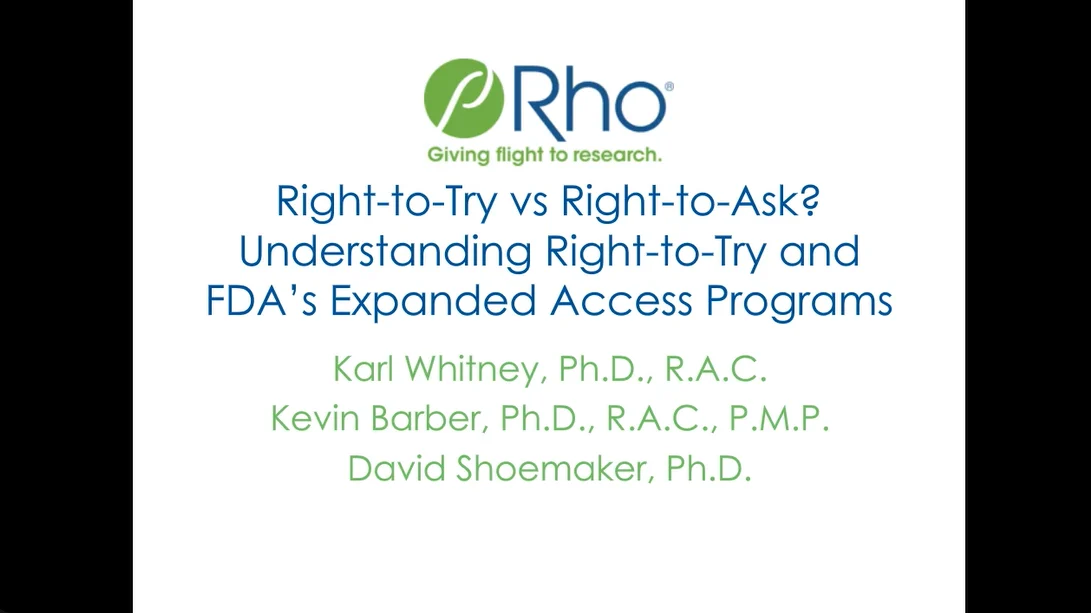 Rho®
Giving flight to research.

Right-to-Try vs Right-to-Ask?
Understanding Right-to-Try and FDA's Expanded Access Programs

Karl Whitney, Ph.D., R.A.C.
Kevin Barber, Ph.D., R.A.C., P.M.P.
David Shoemaker, Ph.D.